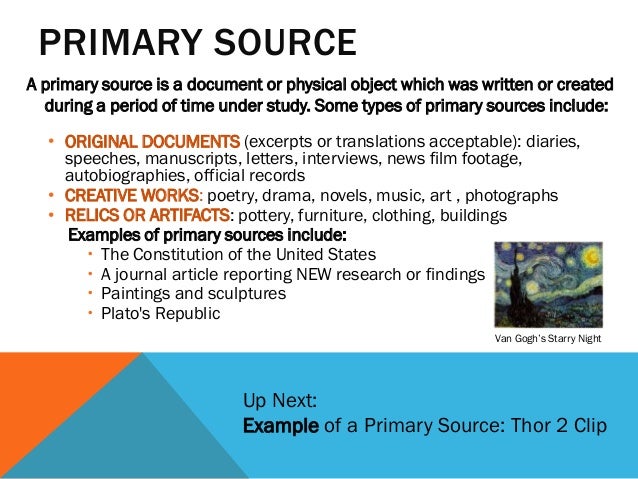 PRIMARY SOURCE

A primary source is a document or physical object which was written or created during a period of time under study. Some types of primary sources include:

• ORIGINAL DOCUMENTS (excerpts or translations acceptable): diaries, speeches, manuscripts, letters, interviews, news film footage, autobiographies, official records
• CREATIVE WORKS: poetry, drama, novels, music, art , photographs
• RELICS OR ARTIFACTS: pottery, furniture, clothing, buildings

Examples of primary sources include:
• The Constitution of the United States
• A journal article reporting NEW research or findings
• Paintings and sculptures
• Plato's Republic

Van Gogh's Starry Night

Up Next:
Example of a Primary Source: Thor 2 Clip